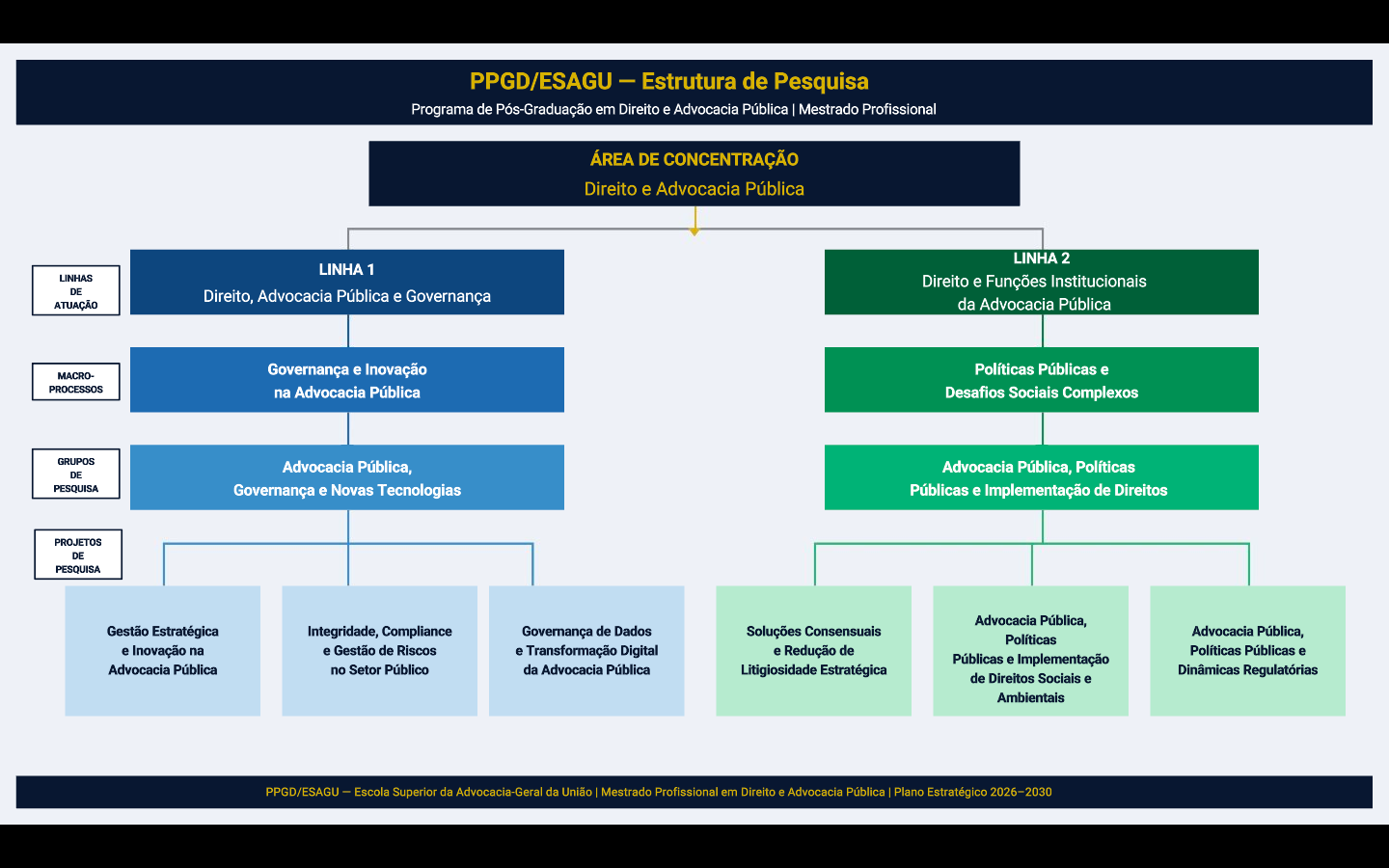 PPGD/ESAGU — Estrutura de Pesquisa
Programa de Pós-Graduação em Direito e Advocacia Pública | Mestrado Profissional

ÁREA DE CONCENTRAÇÃO
Direito e Advocacia Pública

LINHAS DE ATUAÇÃO

LINHA 1
Direito, Advocacia Pública e Governança

LINHA 2
Direito e Funções Institucionais da Advocacia Pública

MACRO-PROCESSOS

Governança e Inovação na Advocacia Pública

Políticas Públicas e Desafios Sociais Complexos

GRUPOS DE PESQUISA

Advocacia Pública, Governança e Novas Tecnologias

Advocacia Pública, Políticas Públicas e Implementação de Direitos

PROJETOS DE PESQUISA

Gestão Estratégica e Inovação na Advocacia Pública

Integridade, Compliance e Gestão de Riscos no Setor Público

Governança de Dados e Transformação Digital da Advocacia Pública

Soluções Consensuais e Redução de Litigiosidade Estratégica

Advocacia Pública, Políticas Públicas e Implementação de Direitos Sociais e Ambientais

Advocacia Pública, Políticas Públicas e Dinâmicas Regulatórias

PPGD/ESAGU — Escola Superior da Advocacia-Geral da União | Mestrado Profissional em Direito e Advocacia Pública | Plano Estratégico 2026–2030